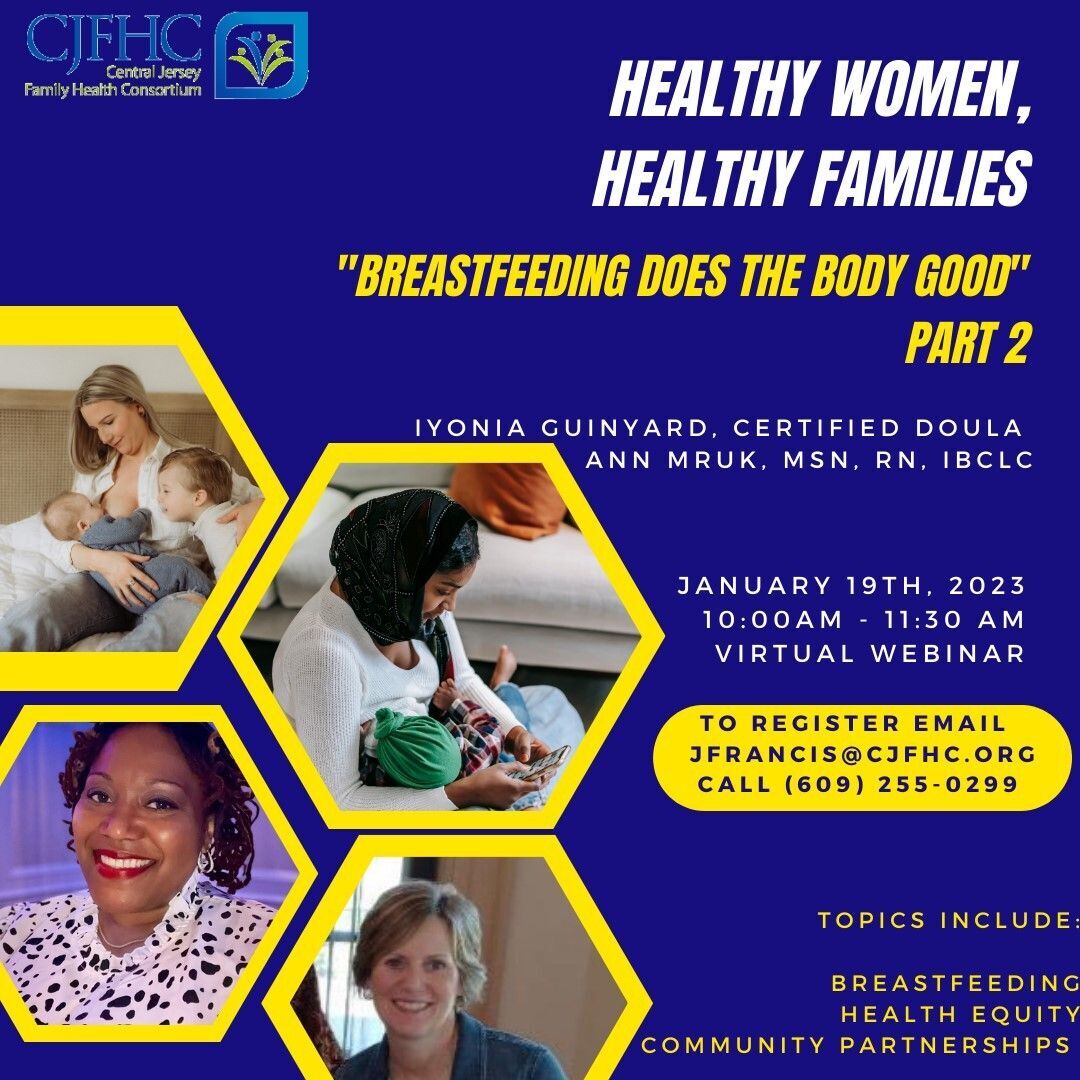 CJFHC
Central Jersey
Family Health Consortium

HEALTHY WOMEN, HEALTHY FAMILIES

"BREASTFEEDING DOES THE BODY GOOD" PART 2

IYONIA GUINYARD, CERTIFIED DOULA
ANN MRUK, MSN, RN, IBCLC

JANUARY 19TH, 2023
10:00AM - 11:30 AM
VIRTUAL WEBINAR

TO REGISTER EMAIL
JFRANCIS@CJFHC.ORG
CALL (609) 255-0299

TOPICS INCLUDE:

BREASTFEEDING
HEALTH EQUITY
COMMUNITY PARTNERSHIPS